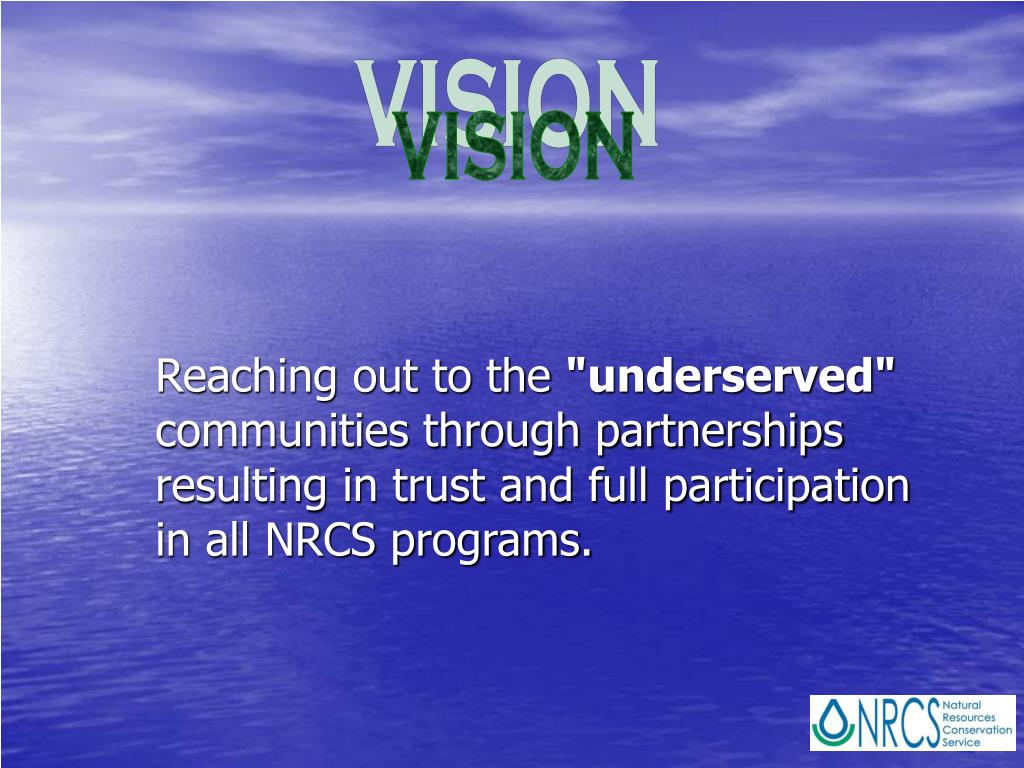 VISION
VISION

Reaching out to the "underserved" communities through partnerships resulting in trust and full participation in all NRCS programs.

NRCS Natural Resources Conservation Service